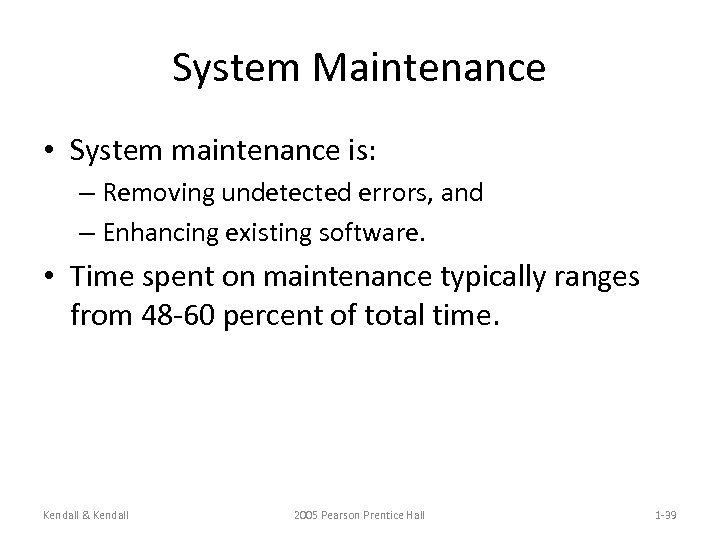 System Maintenance

• System maintenance is:
 – Removing undetected errors, and
 – Enhancing existing software.
• Time spent on maintenance typically ranges from 48-60 percent of total time.

Kendall & Kendall

2005 Pearson Prentice Hall

1-39